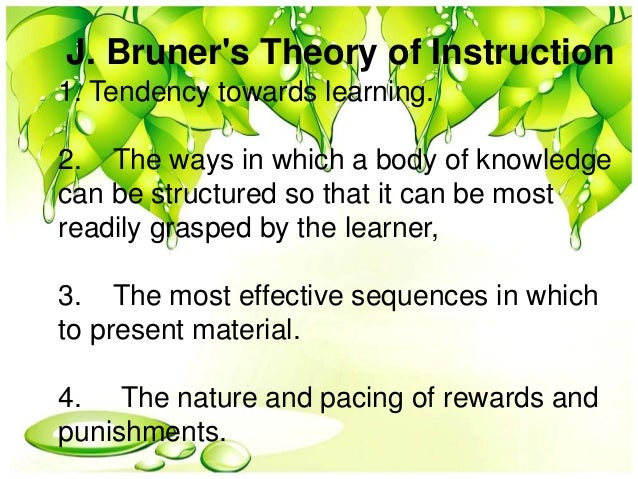 J. Bruner's Theory of Instruction
1. Tendency towards learning.

2. The ways in which a body of knowledge can be structured so that it can be most readily grasped by the learner,

3. The most effective sequences in which to present material.

4. The nature and pacing of rewards and punishments.